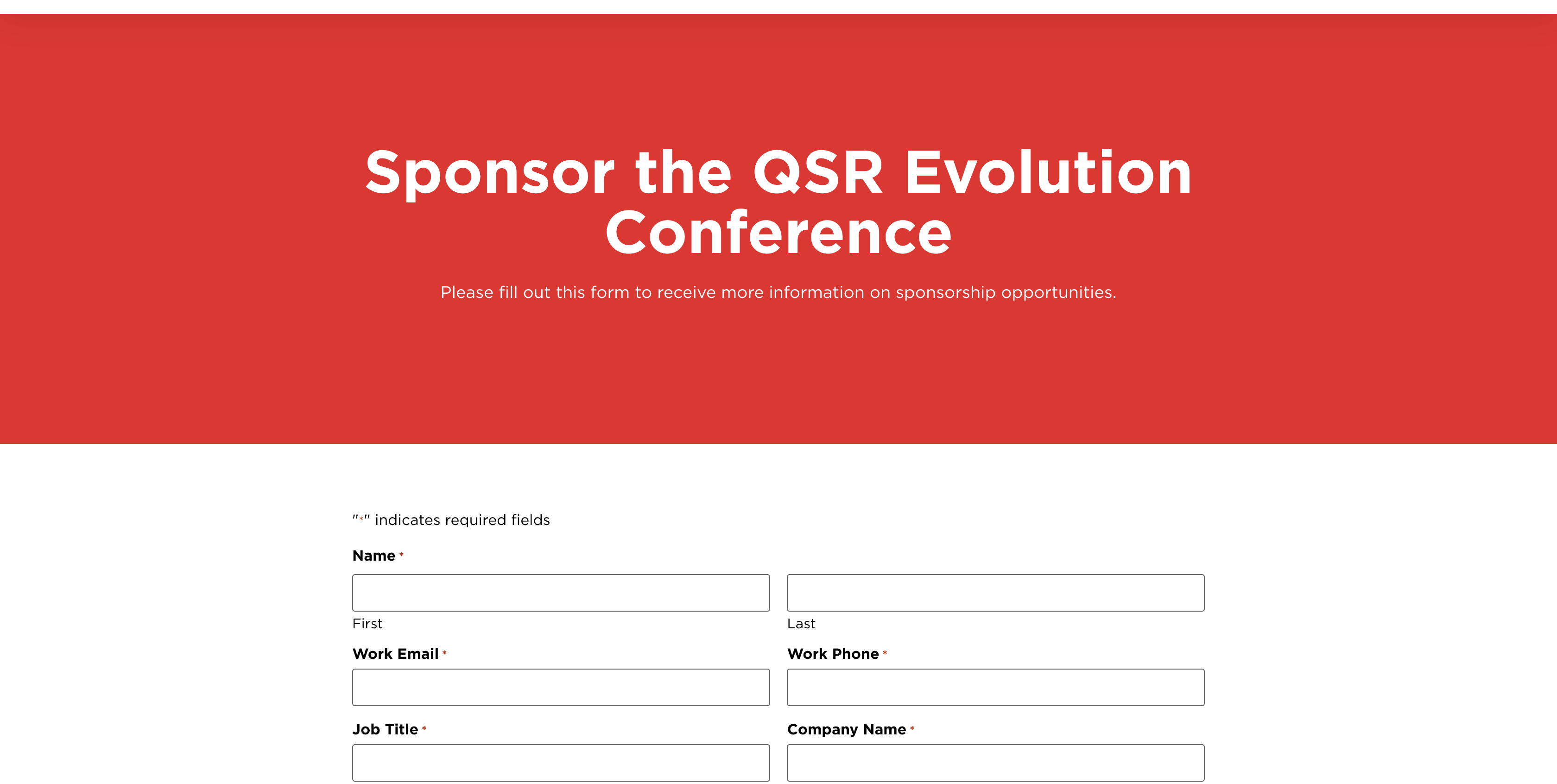 Sponsor the QSR Evolution Conference

Please fill out this form to receive more information on sponsorship opportunities.

"*" indicates required fields

Name *

First

Last

Work Email *

Work Phone *

Job Title *

Company Name *